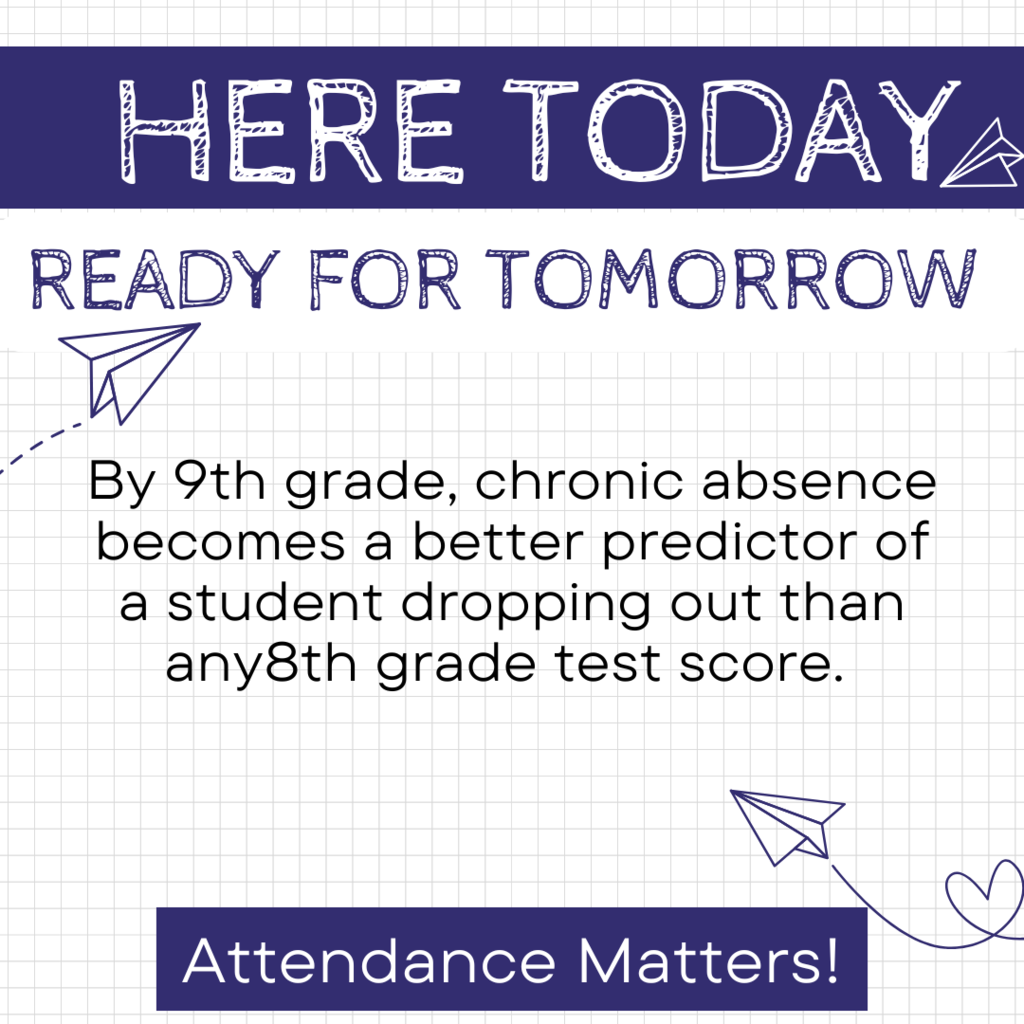 HERE TODAY

READY FOR TOMORROW

By 9th grade, chronic absence becomes a better predictor of a student dropping out than any8th grade test score.

Attendance Matters!